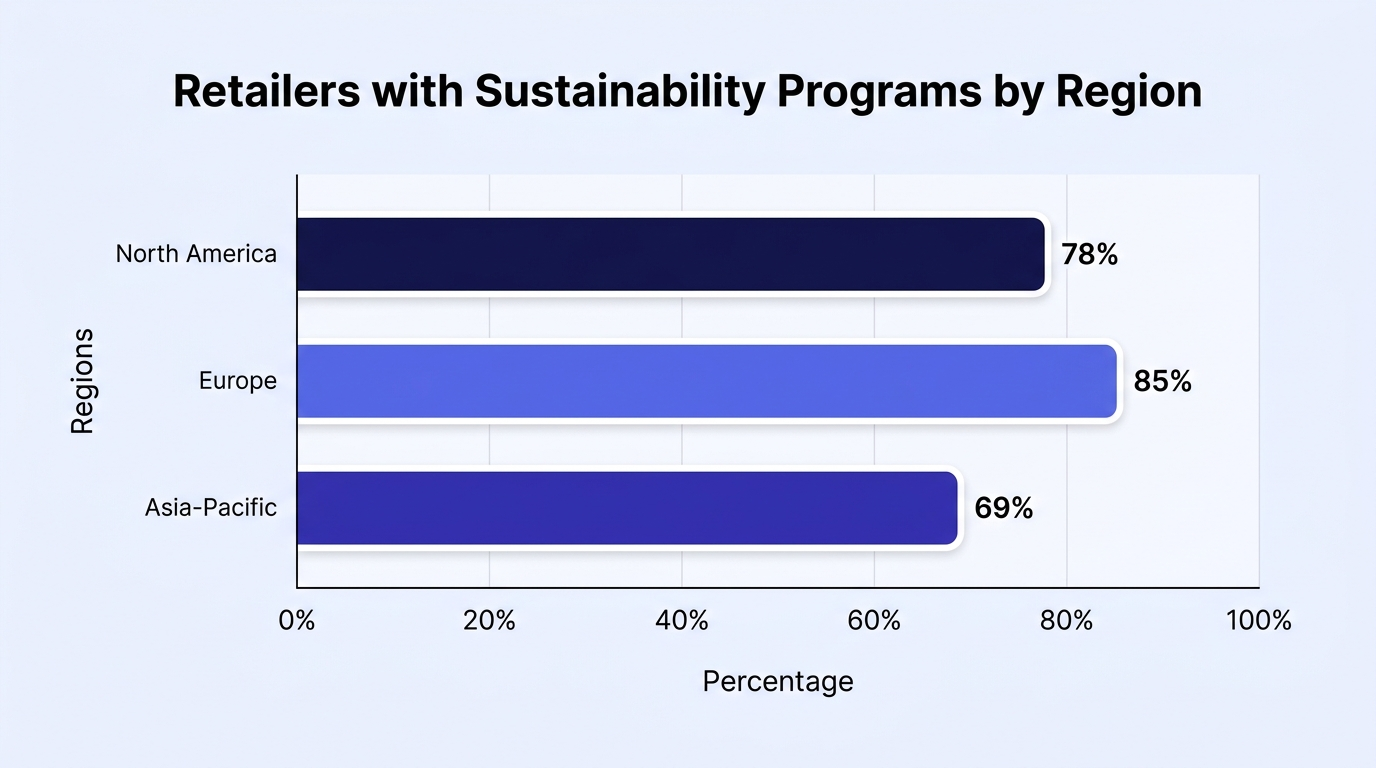 Retailers with Sustainability Programs by Region

Regions

North America
78%

Europe
85%

Asia-Pacific
69%

0%
20%
40%
60%
80%
100%

Percentage